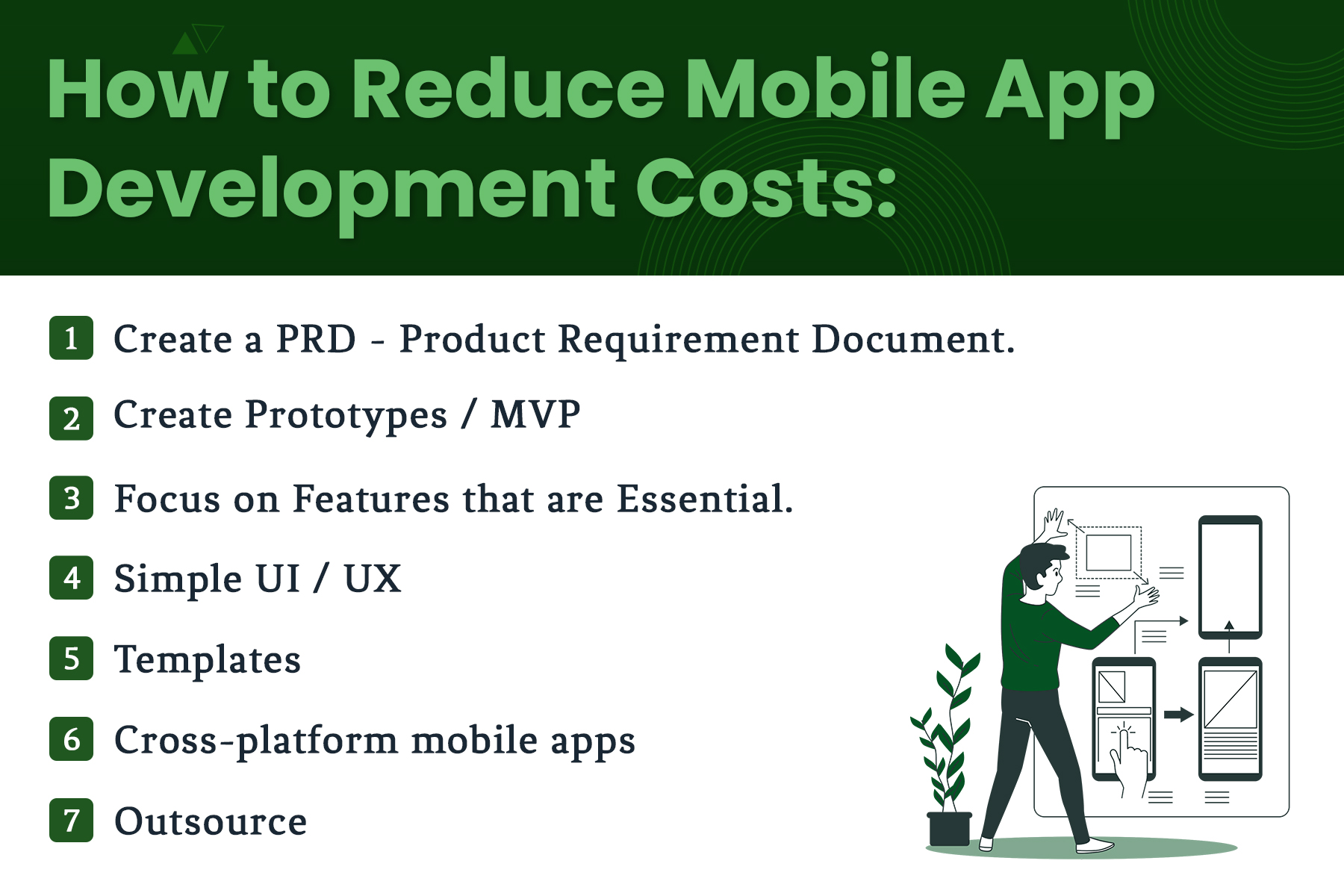 How to Reduce Mobile App Development Costs:

1 Create a PRD - Product Requirement Document.

2 Create Prototypes / MVP

3 Focus on Features that are Essential.

4 Simple UI / UX

5 Templates

6 Cross-platform mobile apps

7 Outsource